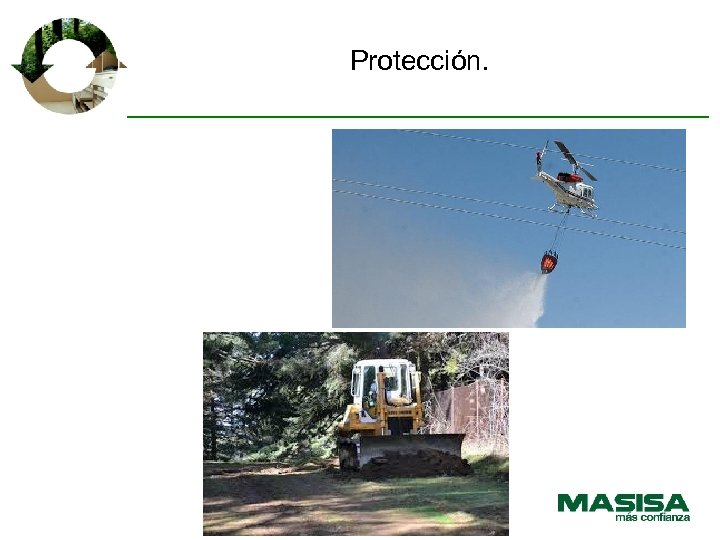 Protección.

MASISA
más confianza